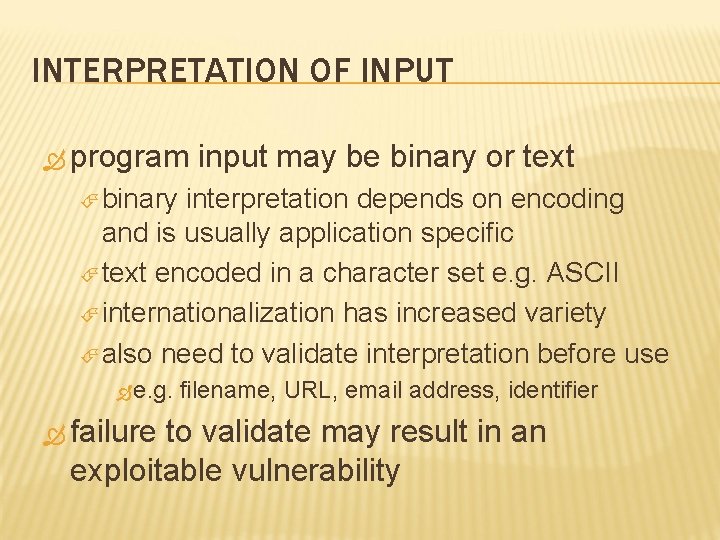 INTERPRETATION OF INPUT

program input may be binary or text

binary interpretation depends on encoding and is usually application specific

text encoded in a character set e.g. ASCII

internationalization has increased variety

also need to validate interpretation before use

e.g. filename, URL, email address, identifier

failure to validate may result in an exploitable vulnerability